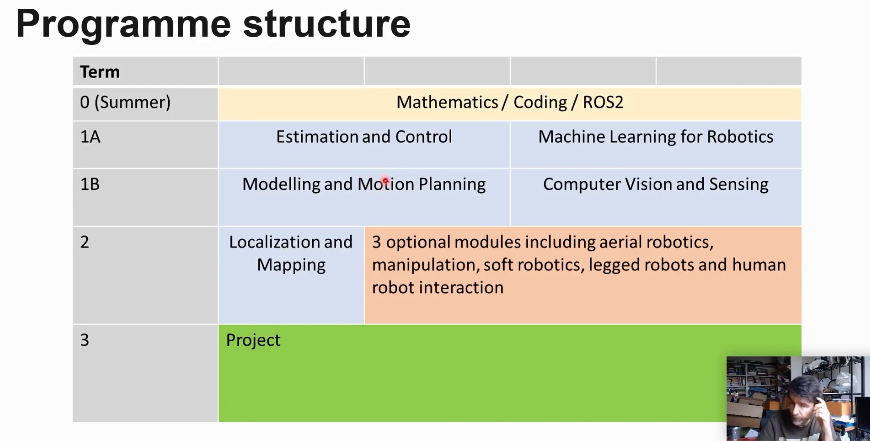 Programme structure

| Term | | | | |
|---|---|---|---|---|
| 0 (Summer) | Mathematics / Coding / ROS2 | | | |
| 1A | Estimation and Control | | Machine Learning for Robotics | |
| 1B | Modelling and Motion Planning | | Computer Vision and Sensing | |
| 2 | Localization and Mapping | 3 optional modules including aerial robotics, manipulation, soft robotics, legged robots and human robot interaction | | |
| 3 | Project | | | |